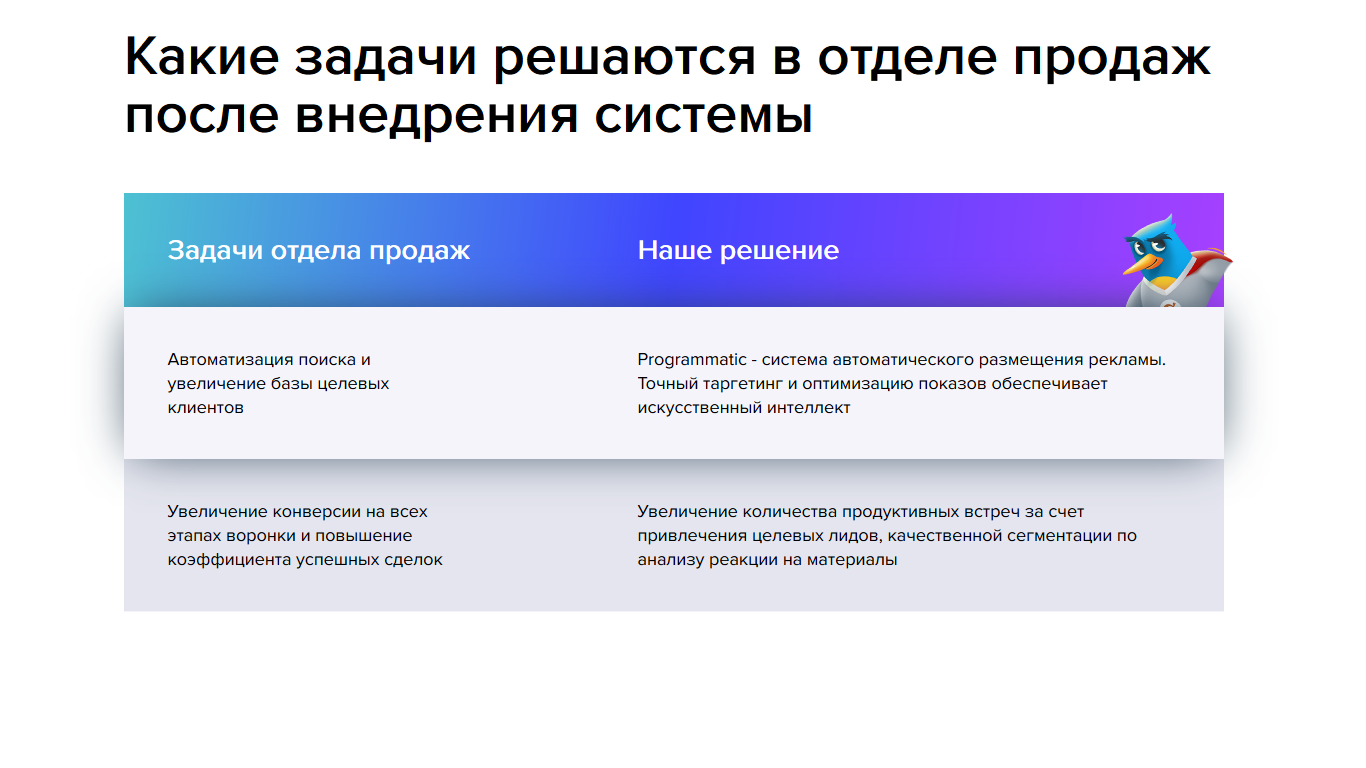 Какие задачи решаются в отделе продаж после внедрения системы

| Задачи отдела продаж | Наше решение |
|---|---|
| Автоматизация поиска и увеличение базы целевых клиентов | Programmatic - система автоматического размещения рекламы. Точный таргетинг и оптимизацию показов обеспечивает искусственный интеллект |
| Увеличение конверсии на всех этапах воронки и повышение коэффициента успешных сделок | Увеличение количества продуктивных встреч за счет привлечения целевых лидов, качественной сегментации по анализу реакции на материалы |